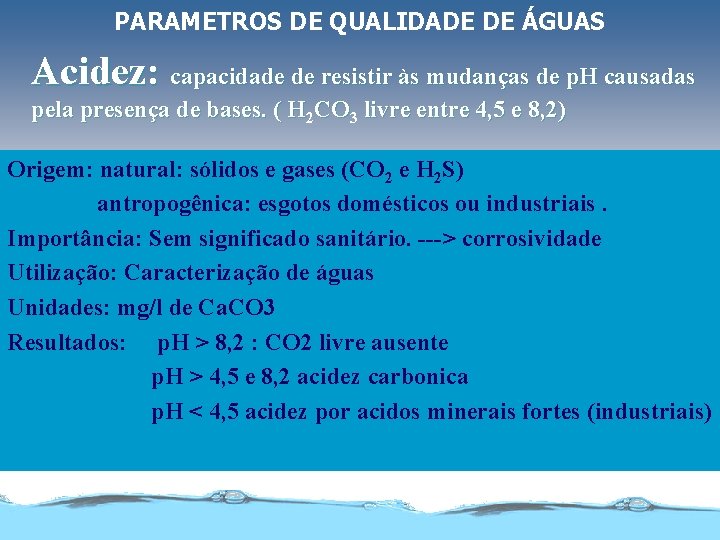 PARAMETROS DE QUALIDADE DE ÁGUAS

Acidez: capacidade de resistir às mudanças de pH causadas pela presença de bases. ( $H_2CO_3$ livre entre 4,5 e 8,2)

Origem: natural: sólidos e gases ($CO_2$ e $H_2S$)
antropogênica: esgotos domésticos ou industriais .

Importância: Sem significado sanitário. ---> corrosividade

Utilização: Caracterização de águas

Unidades: mg/l de CaCO3

Resultados: pH > 8,2 : CO2 livre ausente
pH > 4,5 e 8,2 acidez carbonica
pH < 4,5 acidez por acidos minerais fortes (industriais)